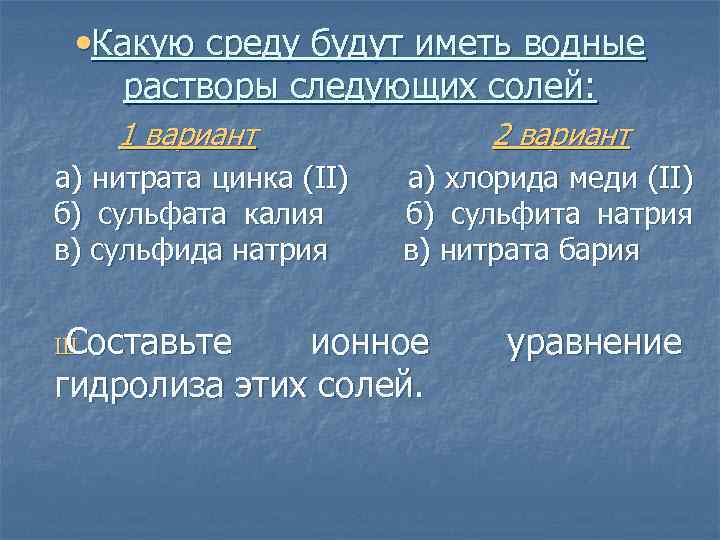 •Какую среду будут иметь водные растворы следующих солей:

1 вариант
а) нитрата цинка (II)
б) сульфата калия
в) сульфида натрия

2 вариант
а) хлорида меди (II)
б) сульфита натрия
в) нитрата бария

Составьте ионное уравнение гидролиза этих солей.